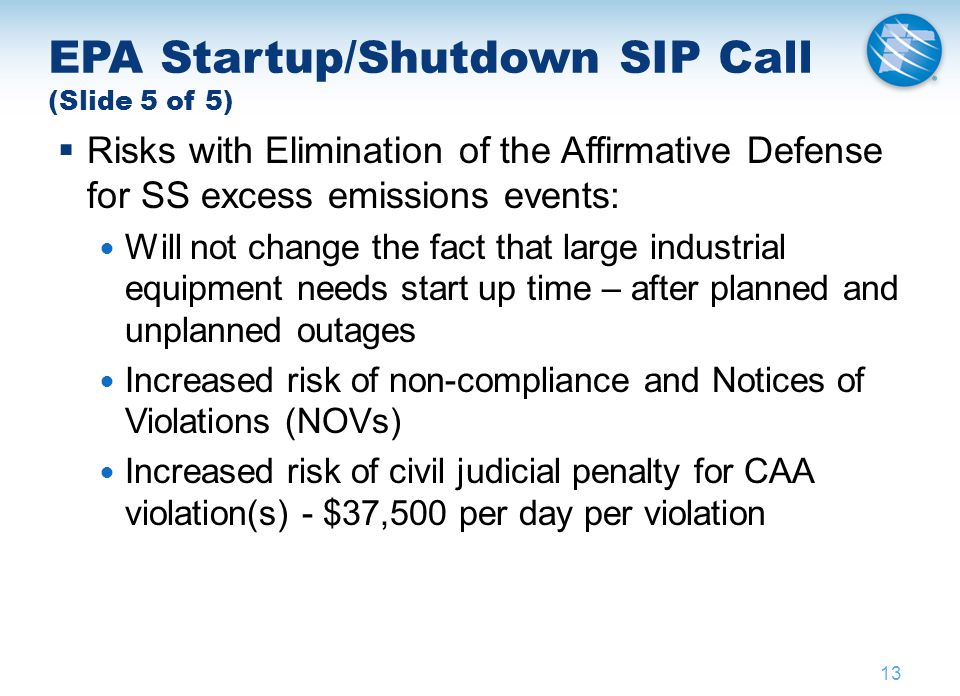 EPA Startup/Shutdown SIP Call
(Slide 5 of 5)

▪ Risks with Elimination of the Affirmative Defense for SS excess emissions events:

• Will not change the fact that large industrial equipment needs start up time – after planned and unplanned outages

• Increased risk of non-compliance and Notices of Violations (NOVs)

• Increased risk of civil judicial penalty for CAA violation(s) - \$37,500 per day per violation

13